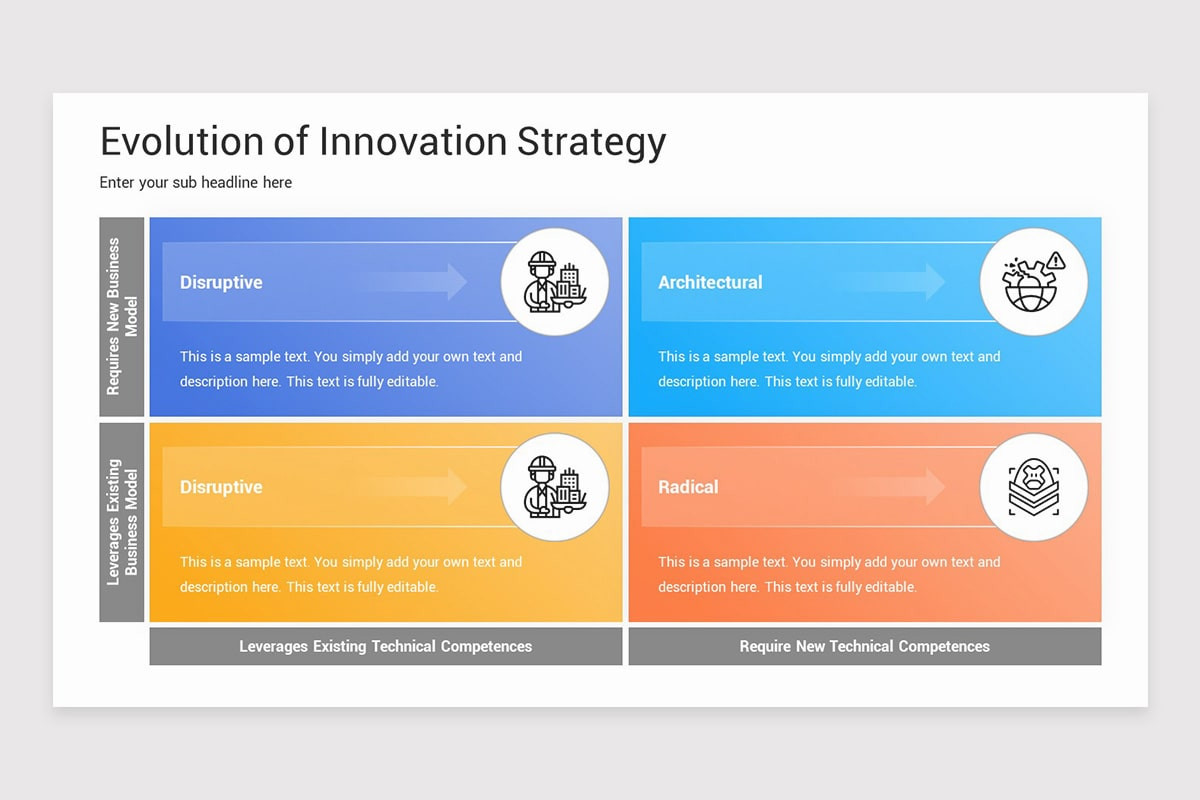 Evolution of Innovation Strategy

Enter your sub headline here

Requires New Business Model

Disruptive

This is a sample text. You simply add your own text and description here. This text is fully editable.

Architectural

This is a sample text. You simply add your own text and description here. This text is fully editable.

Leverages Existing Business Model

Disruptive

This is a sample text. You simply add your own text and description here. This text is fully editable.

Radical

This is a sample text. You simply add your own text and description here. This text is fully editable.

Leverages Existing Technical Competences

Require New Technical Competences